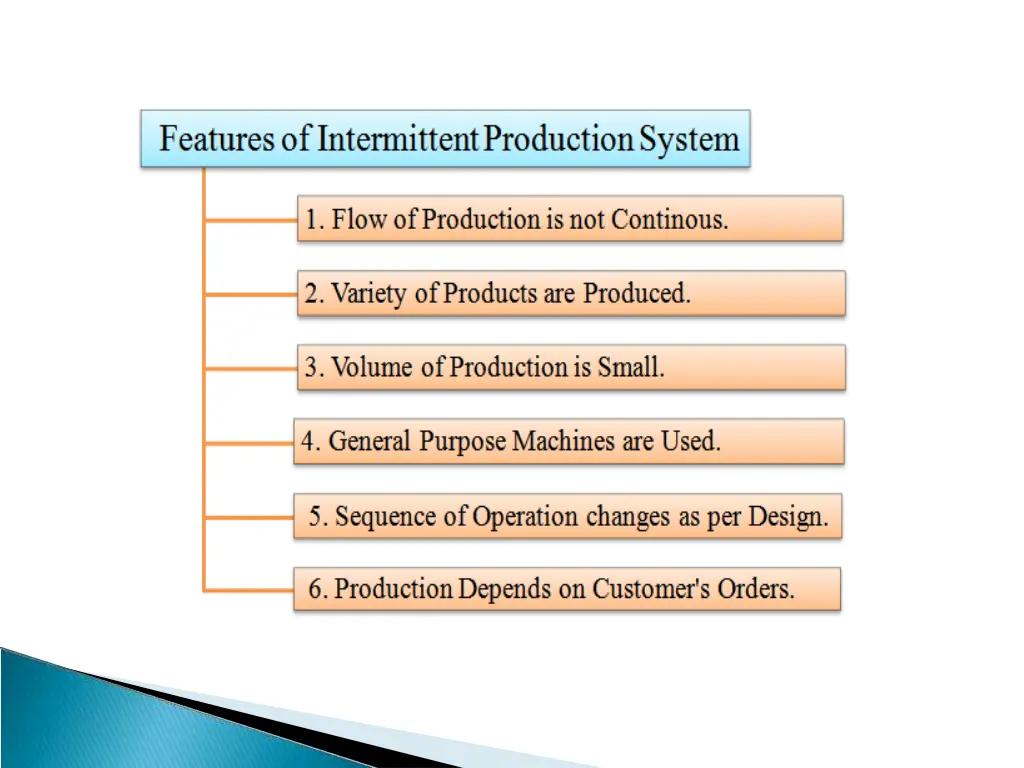 Features of Intermittent Production System

1. Flow of Production is not Continous.

2. Variety of Products are Produced.

3. Volume of Production is Small.

4. General Purpose Machines are Used.

5. Sequence of Operation changes as per Design.

6. Production Depends on Customer's Orders.